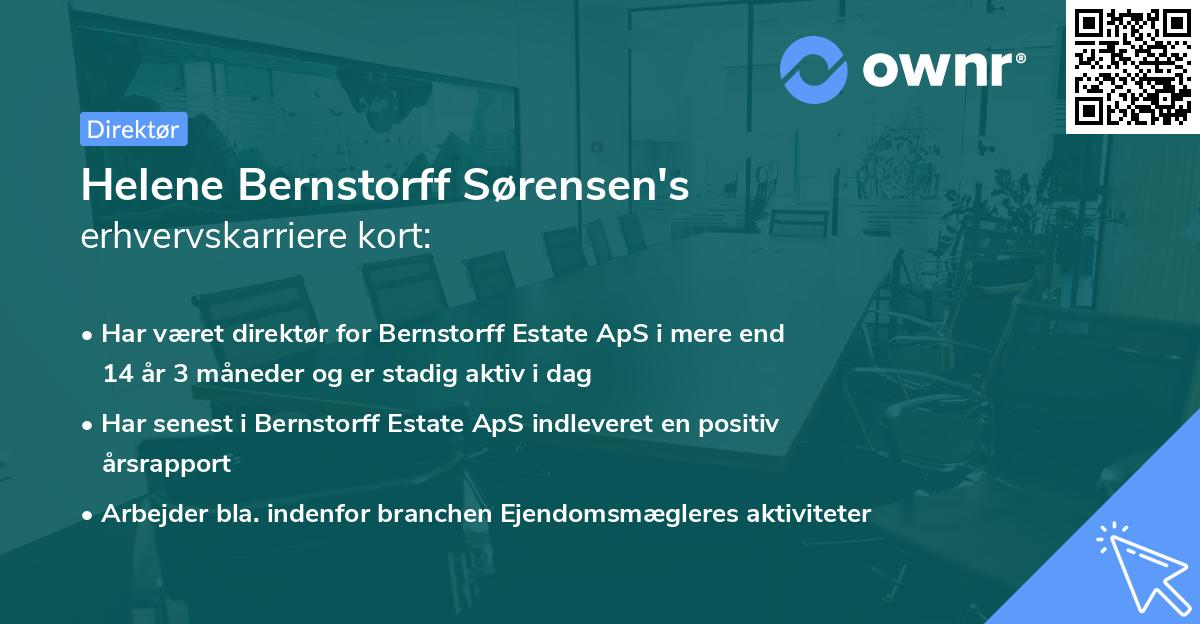 ownr®

Direktør

Helene Bernstorff Sørensen's
erhvervskarriere kort:

• Har været direktør for Bernstorff Estate ApS i mere end 14 år 3 måneder og er stadig aktiv i dag
• Har senest i Bernstorff Estate ApS indleveret en positiv årsrapport
• Arbejder bla. indenfor branchen Ejendomsmægleres aktiviteter